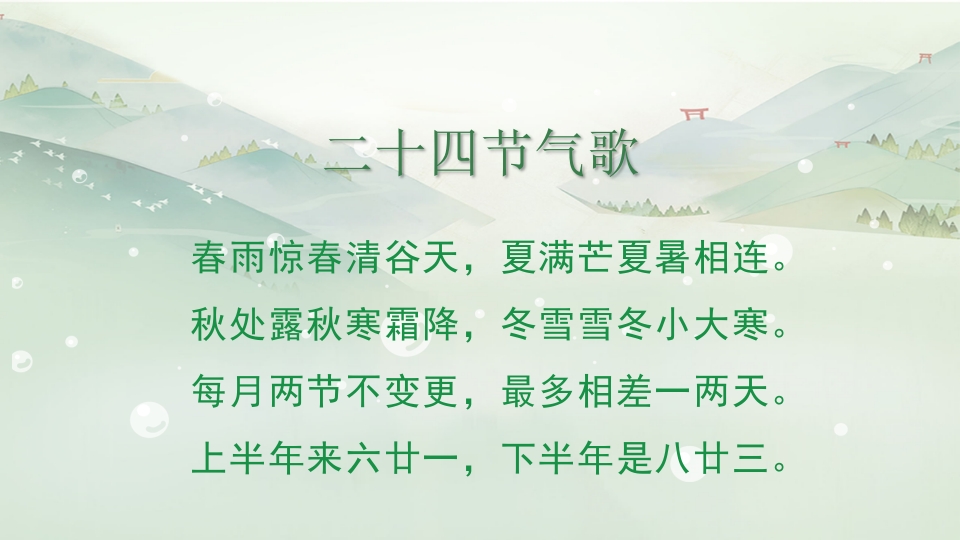 二十四节气歌

春雨惊春清谷天，夏满芒夏暑相连。
秋处露秋寒霜降，冬雪雪冬小大寒。
每月两节不变更，最多相差一两天。
上半年来六廿一，下半年是八廿三。